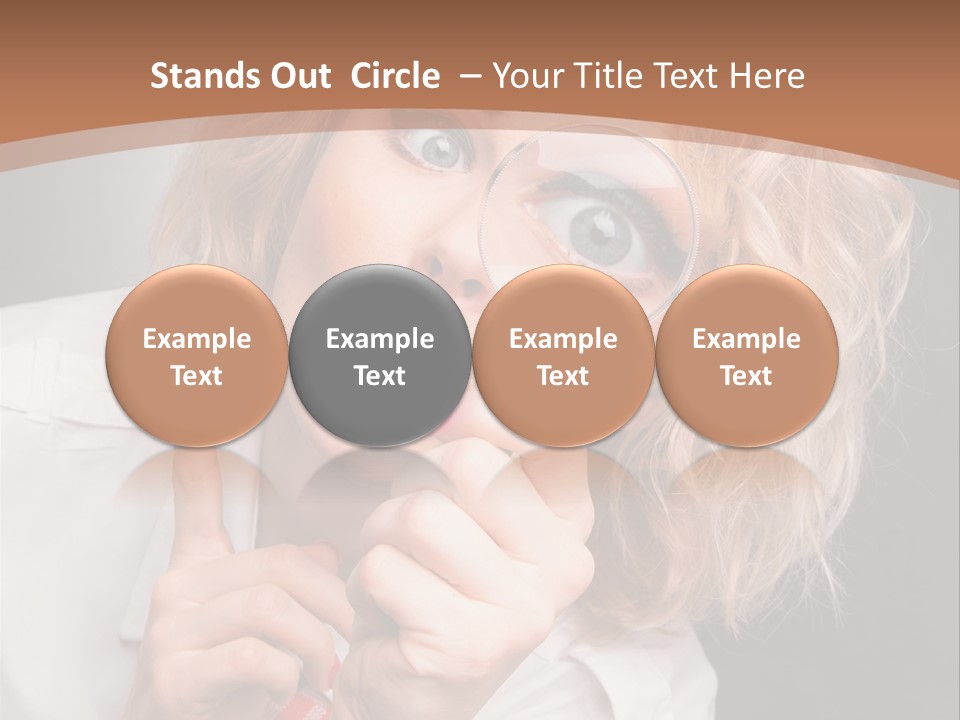 Stands Out  Circle  – Your Title Text Here

Example Text

Example Text

Example Text

Example Text